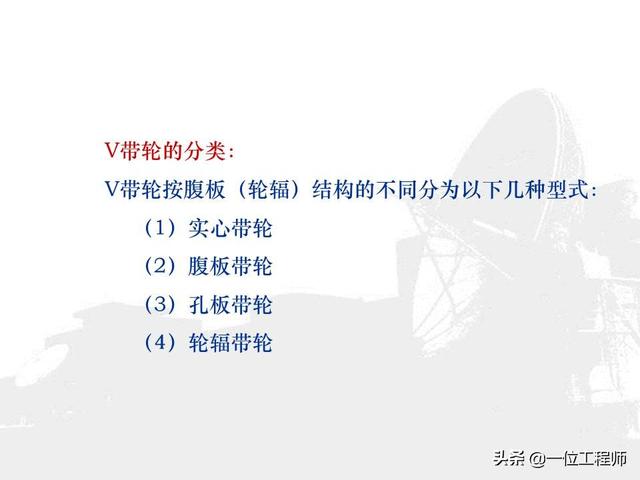 V带轮的分类:

V带轮按腹板（轮辐）结构的不同分为以下几种型式:

（1）实心带轮

（2）腹板带轮

（3）孔板带轮

（4）轮辐带轮

头条 @一位工程师